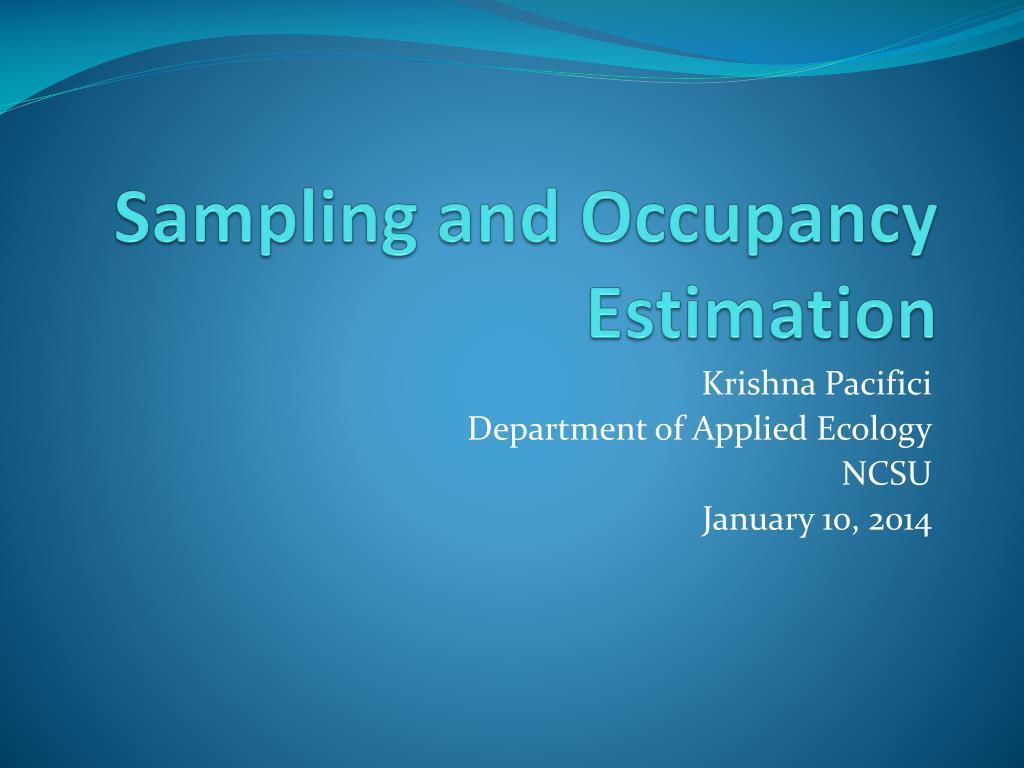 Sampling and Occupancy Estimation

Krishna Pacifici
Department of Applied Ecology
NCSU
January 10, 2014